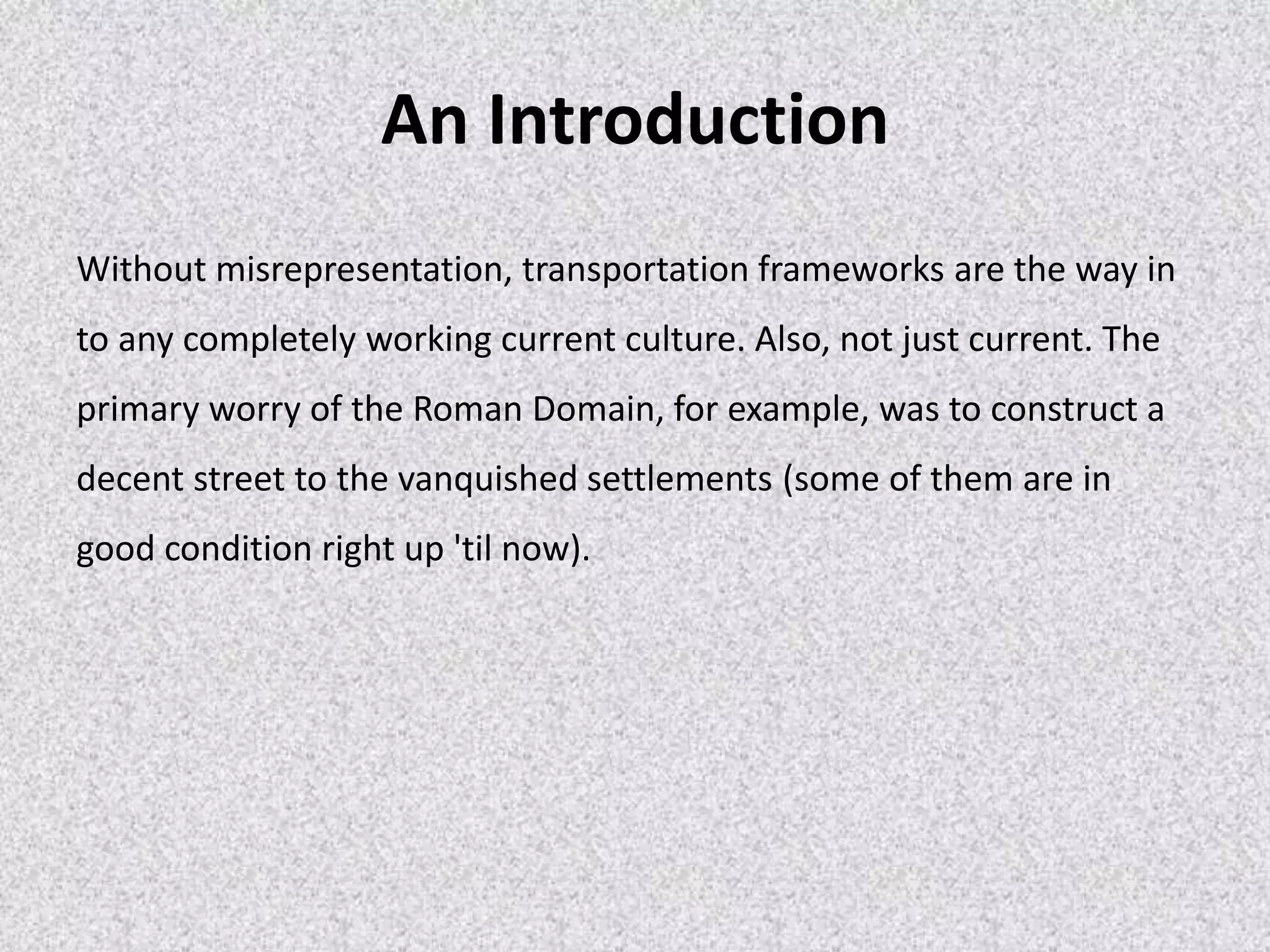 An Introduction

Without misrepresentation, transportation frameworks are the way in to any completely working current culture. Also, not just current. The primary worry of the Roman Domain, for example, was to construct a decent street to the vanquished settlements (some of them are in good condition right up 'til now).